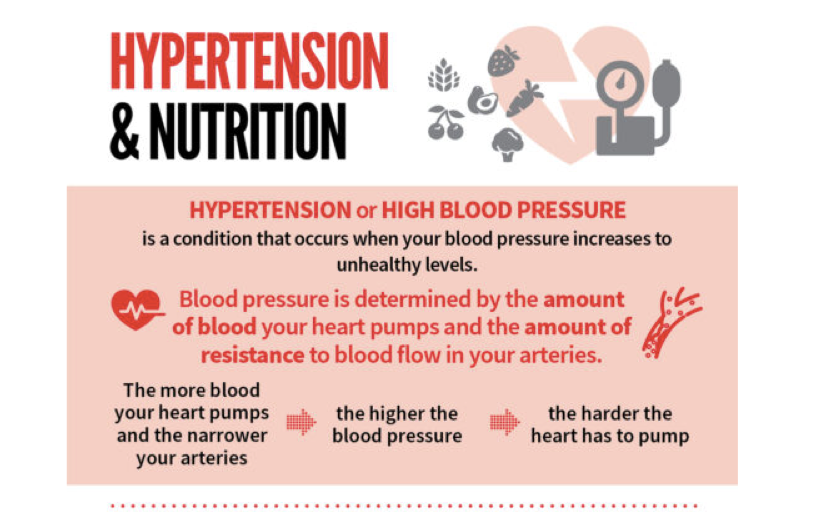 HYPERTENSION & NUTRITION

HYPERTENSION or HIGH BLOOD PRESSURE is a condition that occurs when your blood pressure increases to unhealthy levels.

Blood pressure is determined by the amount of blood your heart pumps and the amount of resistance to blood flow in your arteries.

The more blood your heart pumps and the narrower your arteries

the higher the blood pressure

the harder the heart has to pump